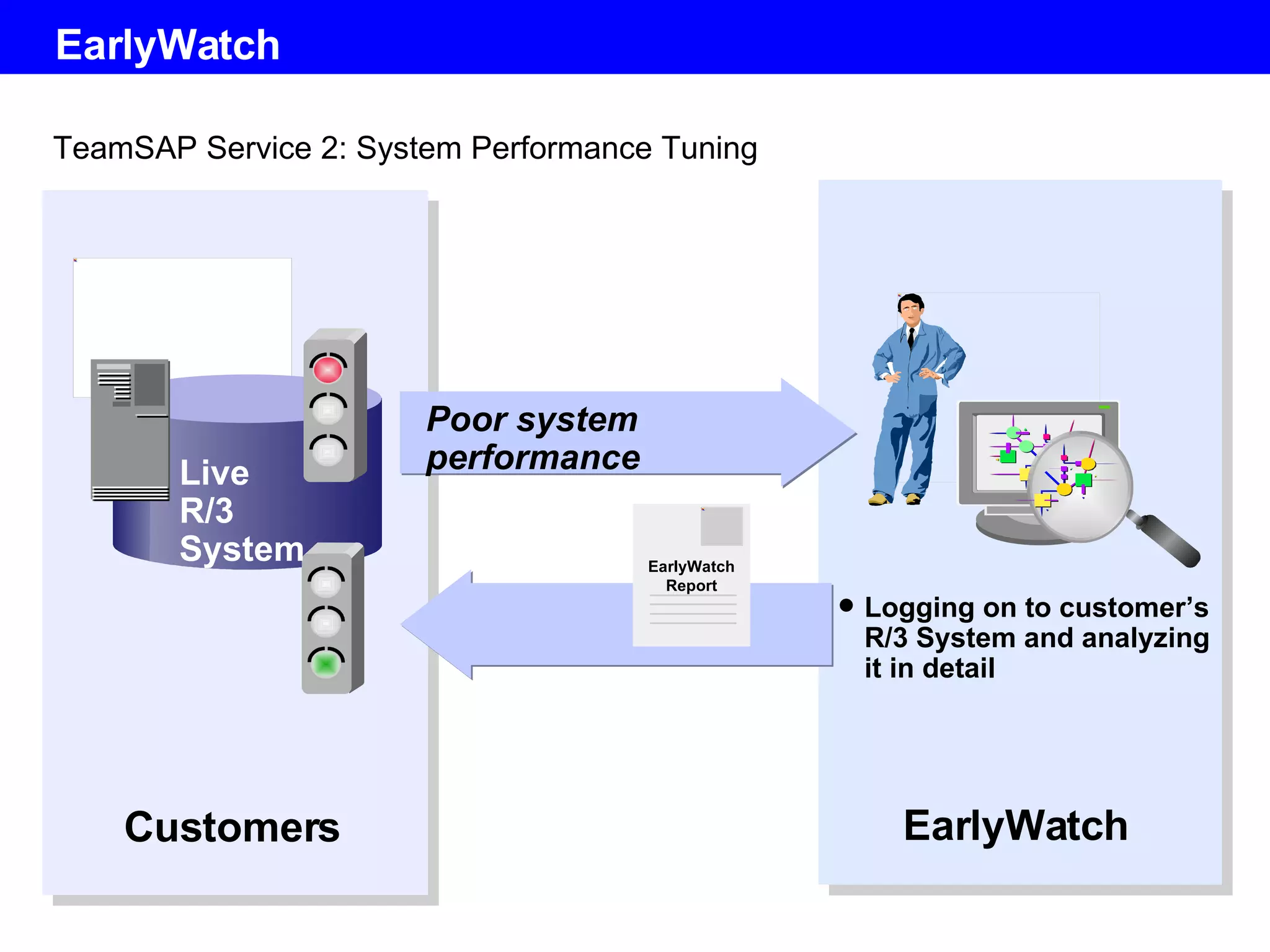 EarlyWatch

TeamSAP Service 2: System Performance Tuning

Live R/3 System

Poor system performance

EarlyWatch Report

● Logging on to customer's R/3 System and analyzing it in detail

Customers

EarlyWatch